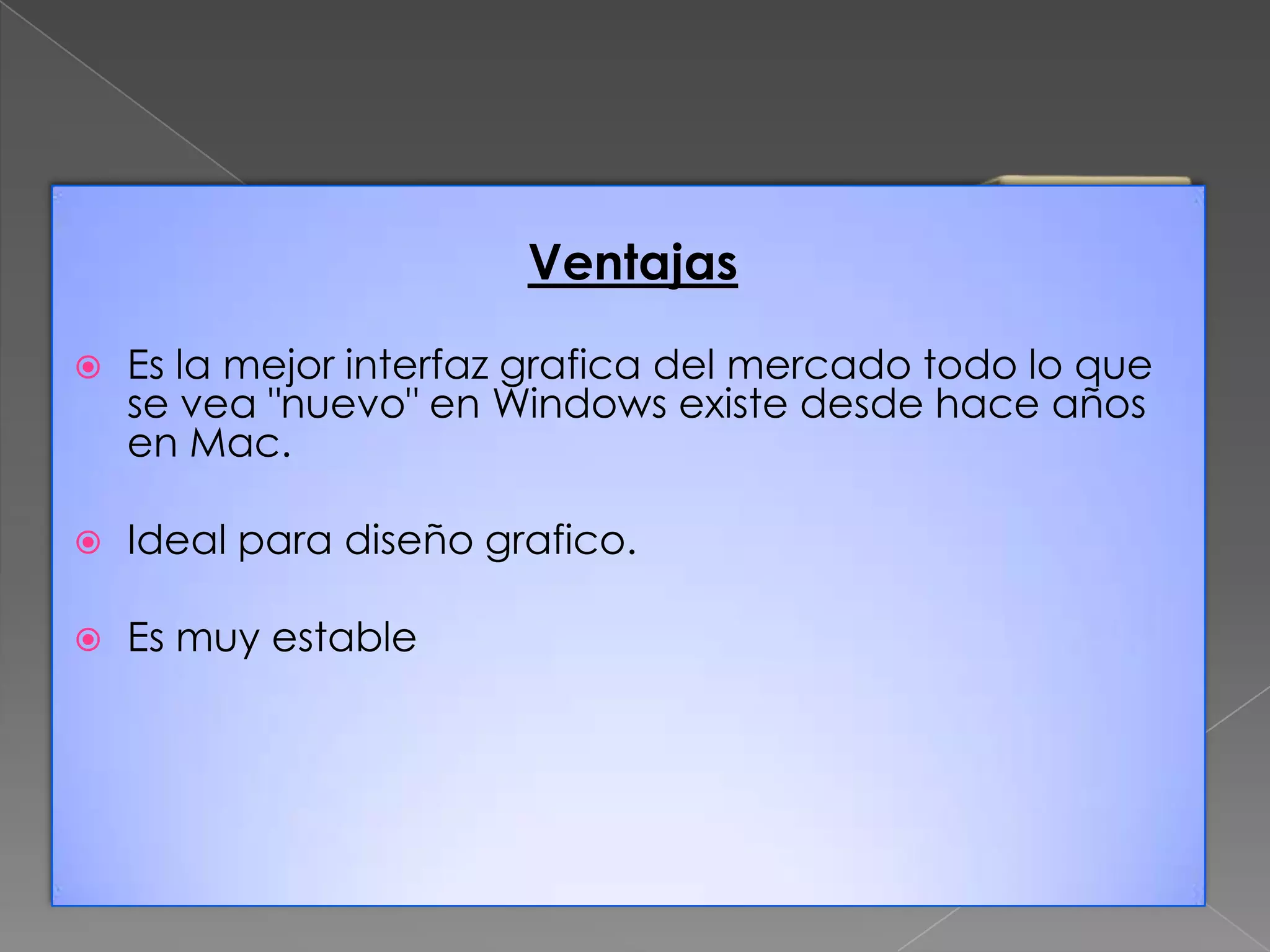 Ventajas

Es la mejor interfaz grafica del mercado todo lo que se vea "nuevo" en Windows existe desde hace años en Mac.

Ideal para diseño grafico.

Es muy estable